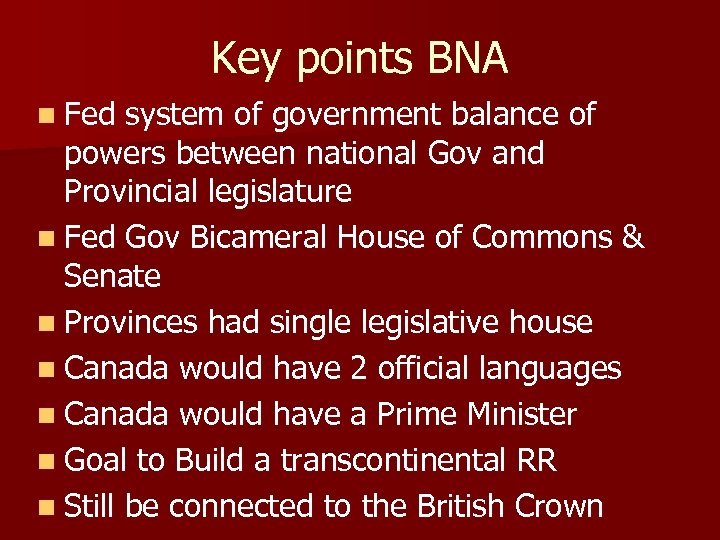 Key points BNA

- Fed system of government balance of powers between national Gov and Provincial legislature
- Fed Gov Bicameral House of Commons & Senate
- Provinces had single legislative house
- Canada would have 2 official languages
- Canada would have a Prime Minister
- Goal to Build a transcontinental RR
- Still be connected to the British Crown